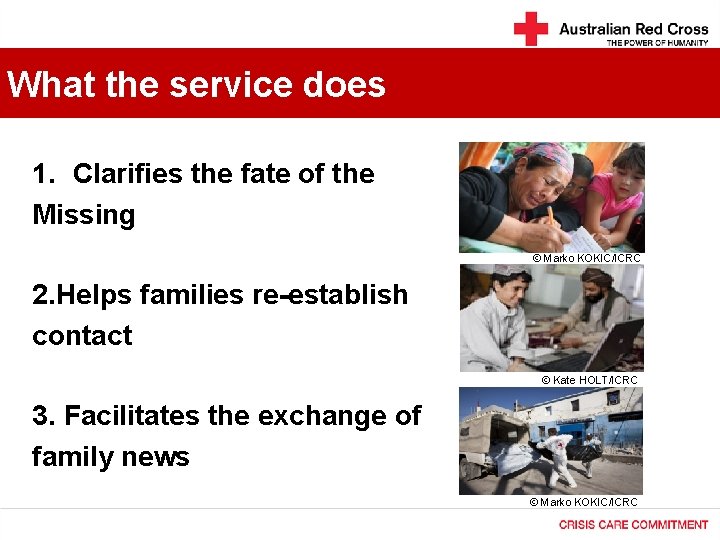 Australian Red Cross
THE POWER OF HUMANITY

What the service does

1. Clarifies the fate of the Missing

2.Helps families re-establish contact

3. Facilitates the exchange of family news

© Marko KOKIC/ICRC

© Kate HOLT/ICRC

© Marko KOKIC/ICRC

CRISIS CARE COMMITMENT